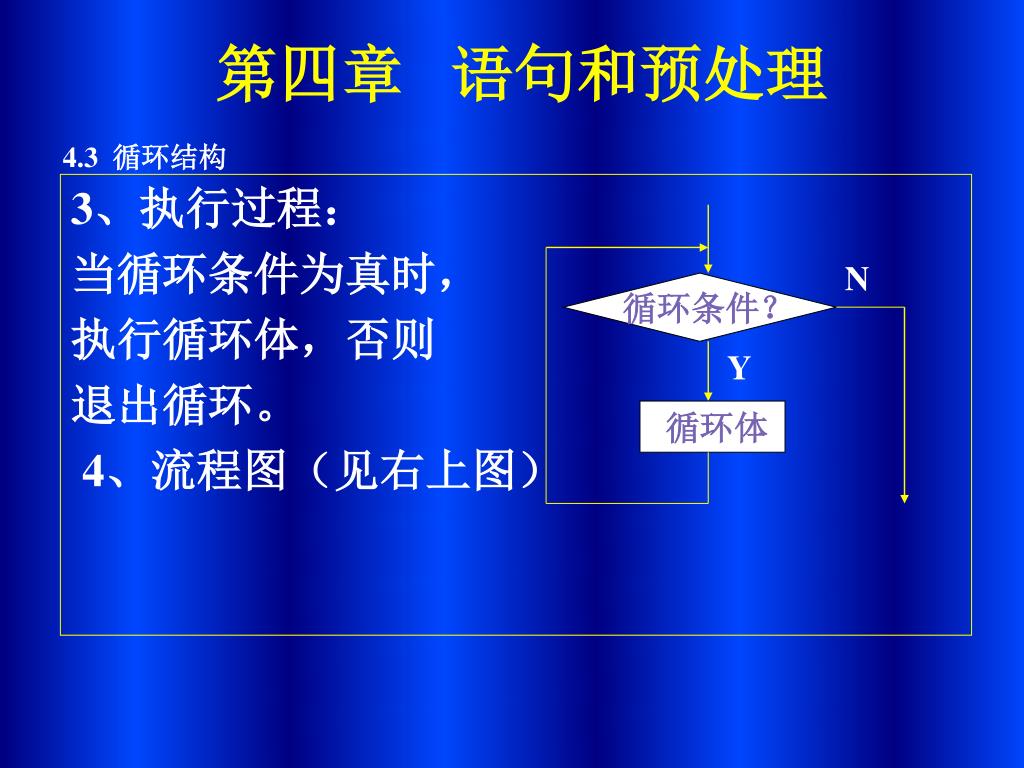 第四章　语句和预处理

4.3 循环结构

3、执行过程：
当循环条件为真时，
执行循环体，否则
退出循环。
4、流程图（见右上图）

循环条件？
N
Y
循环体